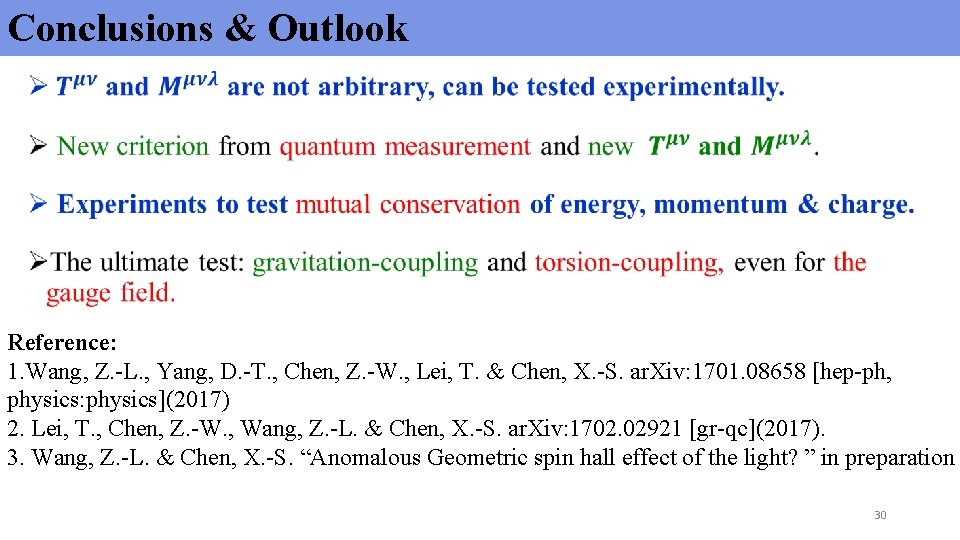 Conclusions & Outlook

➢ $T^{\mu\nu}$ and $M^{\mu\nu\lambda}$ are not arbitrary, can be tested experimentally.

➢ New criterion from quantum measurement and new $T^{\mu\nu}$ and $M^{\mu\nu\lambda}$.

➢ Experiments to test mutual conservation of energy, momentum & charge.

➢The ultimate test: gravitation-coupling and torsion-coupling, even for the gauge field.

Reference:
1.Wang, Z.-L., Yang, D.-T., Chen, Z.-W., Lei, T. & Chen, X.-S. arXiv:1701.08658 [hep-ph, physics:physics](2017)
2. Lei, T., Chen, Z.-W., Wang, Z.-L. & Chen, X.-S. arXiv:1702.02921 [gr-qc](2017).
3. Wang, Z.-L. & Chen, X.-S. “Anomalous Geometric spin hall effect of the light? ” in preparation

30